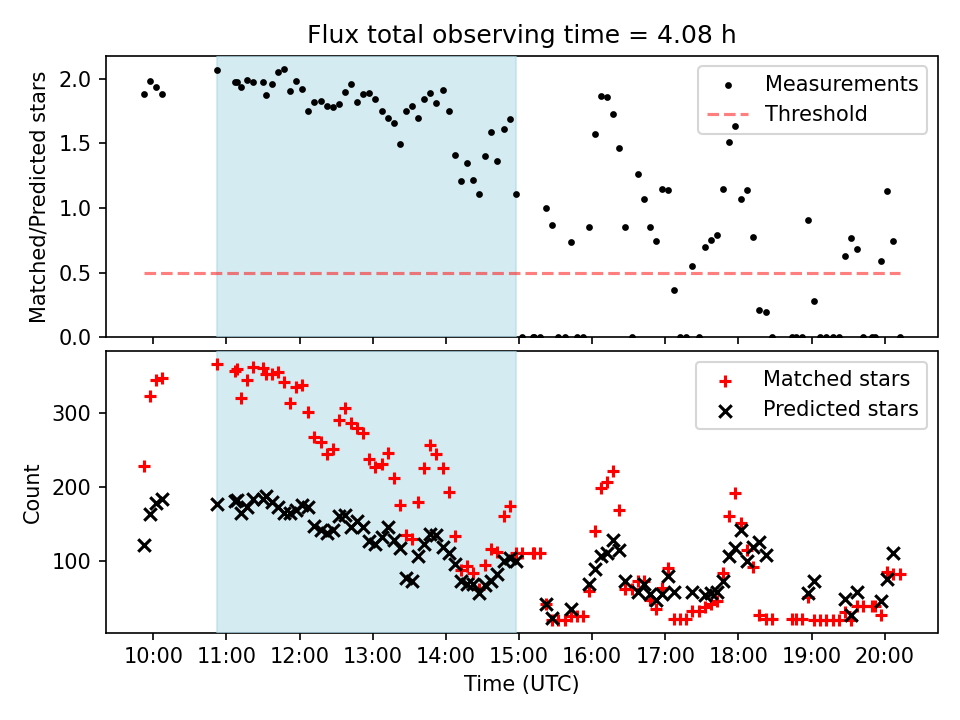 Flux total observing time = 4.08 h

Matched/Predicted stars

2.0
1.5
1.0
0.5
0.0

Measurements
Threshold

Count

300
200
100

Matched stars
Predicted stars

10:00 11:00 12:00 13:00 14:00 15:00 16:00 17:00 18:00 19:00 20:00

Time (UTC)